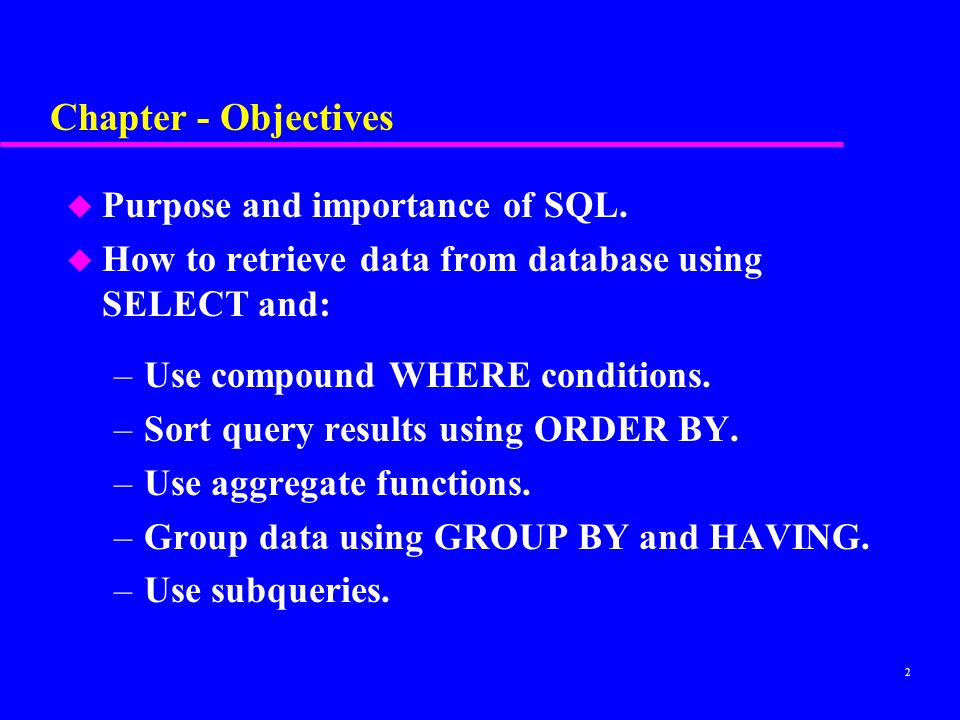 Chapter - Objectives

◆ Purpose and importance of SQL.

◆ How to retrieve data from database using SELECT and:

– Use compound WHERE conditions.

– Sort query results using ORDER BY.

– Use aggregate functions.

– Group data using GROUP BY and HAVING.

– Use subqueries.

2